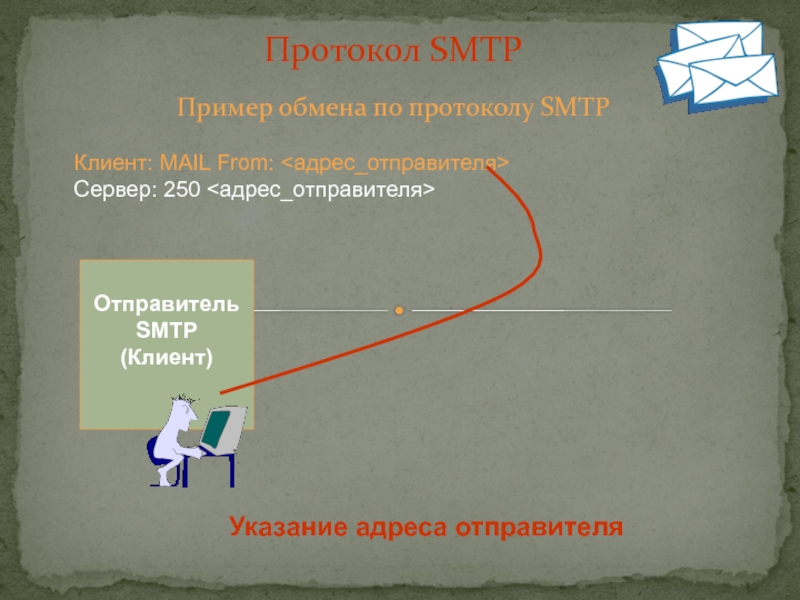 Протокол SMTP

Пример обмена по протоколу SMTP

Клиент: MAIL From: <адрес_отправителя>
Сервер: 250 <адрес_отправителя>

Отправитель SMTP (Клиент)

Указание адреса отправителя